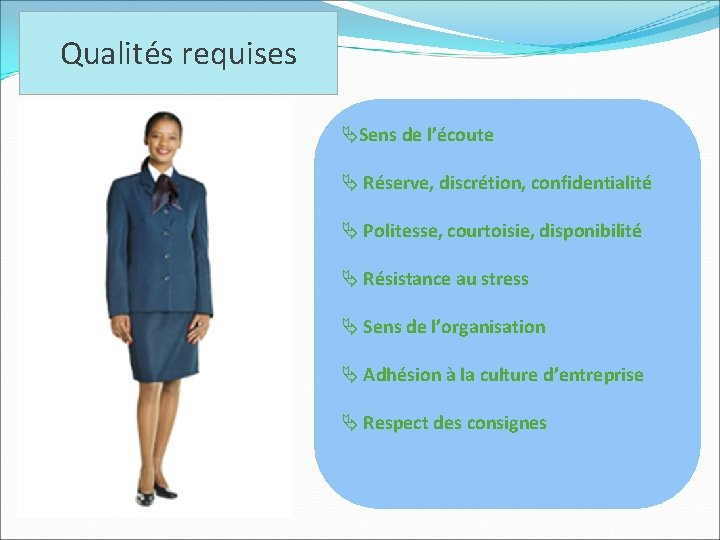 Qualités requises

Sens de l’écoute

Réserve, discrétion, confidentialité

Politesse, courtoisie, disponibilité

Résistance au stress

Sens de l’organisation

Adhésion à la culture d’entreprise

Respect des consignes